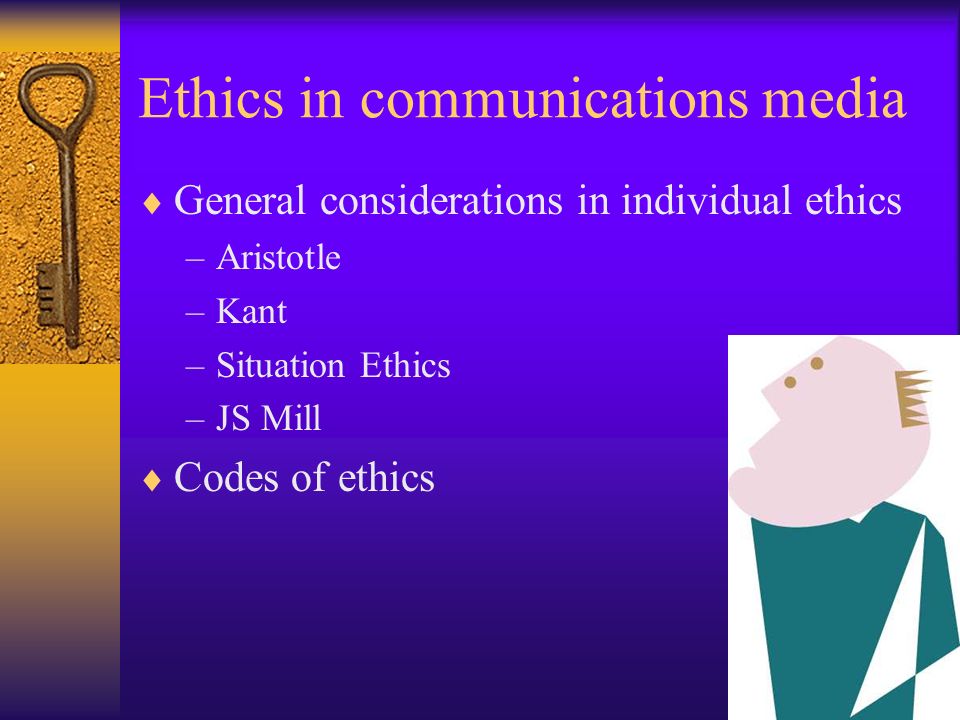 Ethics in communications media

♦ General considerations in individual ethics
– Aristotle
– Kant
– Situation Ethics
– JS Mill

♦ Codes of ethics